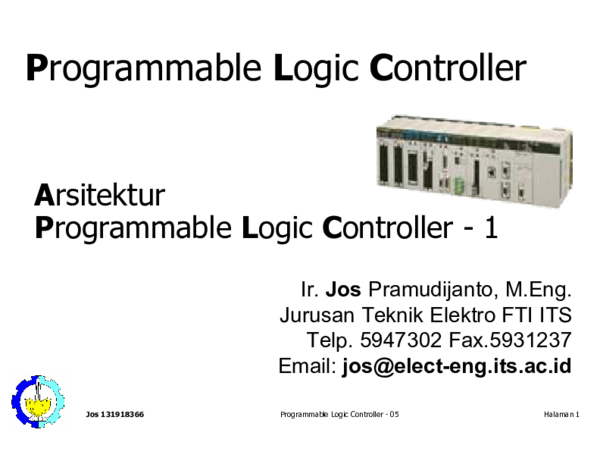 Programmable Logic Controller

Arsitektur
Programmable Logic Controller - 1

Ir. Jos Pramudijanto, M.Eng.
Jurusan Teknik Elektro FTI ITS
Telp. 5947302 Fax.5931237
Email: jos@elect-eng.its.ac.id

Jos 131918366

Programmable Logic Controller - 05

Halaman 1